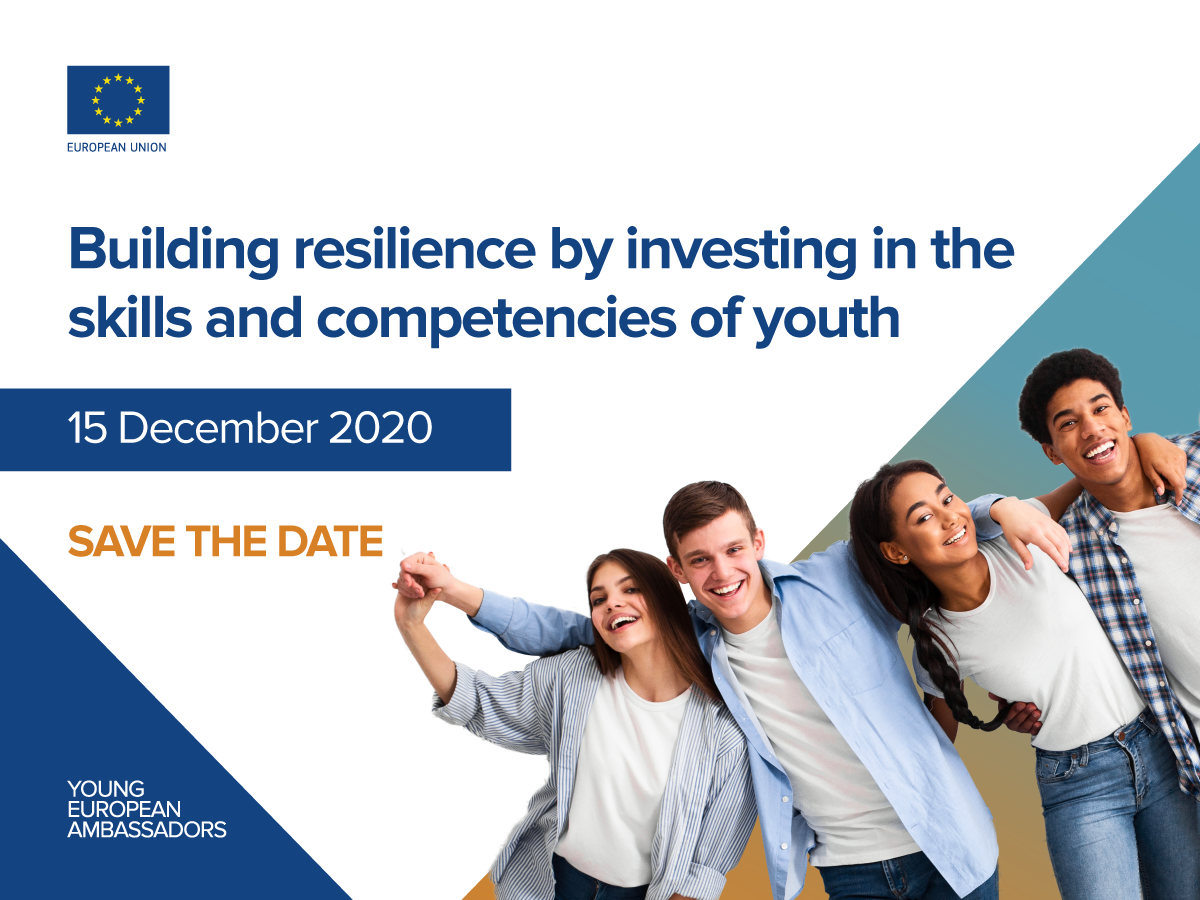 EUROPEAN UNION

Building resilience by investing in the skills and competencies of youth

15 December 2020

SAVE THE DATE

YOUNG
EUROPEAN
AMBASSADORS